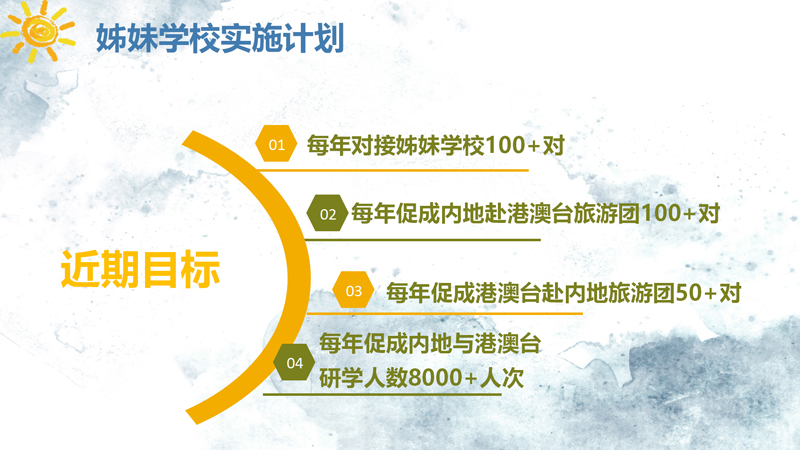 姊妹学校实施计划

近期目标

01 每年对接姊妹学校100+对

02 每年促成内地赴港澳台旅游团100+对

03 每年促成港澳台赴内地旅游团50+对

04 每年促成内地与港澳台研学人数8000+人次